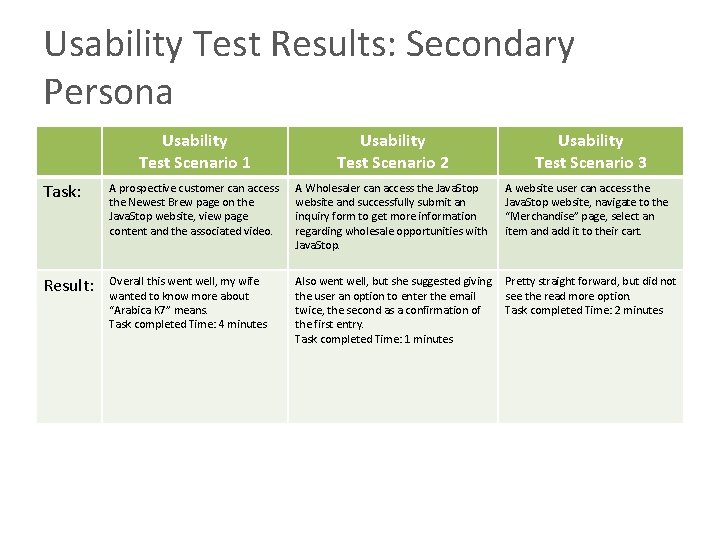 Usability Test Results: Secondary Persona

| | Usability Test Scenario 1 | Usability Test Scenario 2 | Usability Test Scenario 3 |
|---|---|---|---|
| Task: | A prospective customer can access the Newest Brew page on the JavaStop website, view page content and the associated video. | A Wholesaler can access the JavaStop website and successfully submit an inquiry form to get more information regarding wholesale opportunities with JavaStop. | A website user can access the JavaStop website, navigate to the "Merchandise" page, select an item and add it to their cart. |
| Result: | Overall this went well, my wife wanted to know more about "Arabica K7" means. Task completed Time: 4 minutes | Also went well, but she suggested giving the user an option to enter the email twice, the second as a confirmation of the first entry. Task completed Time: 1 minutes | Pretty straight forward, but did not see the read more option. Task completed Time: 2 minutes |